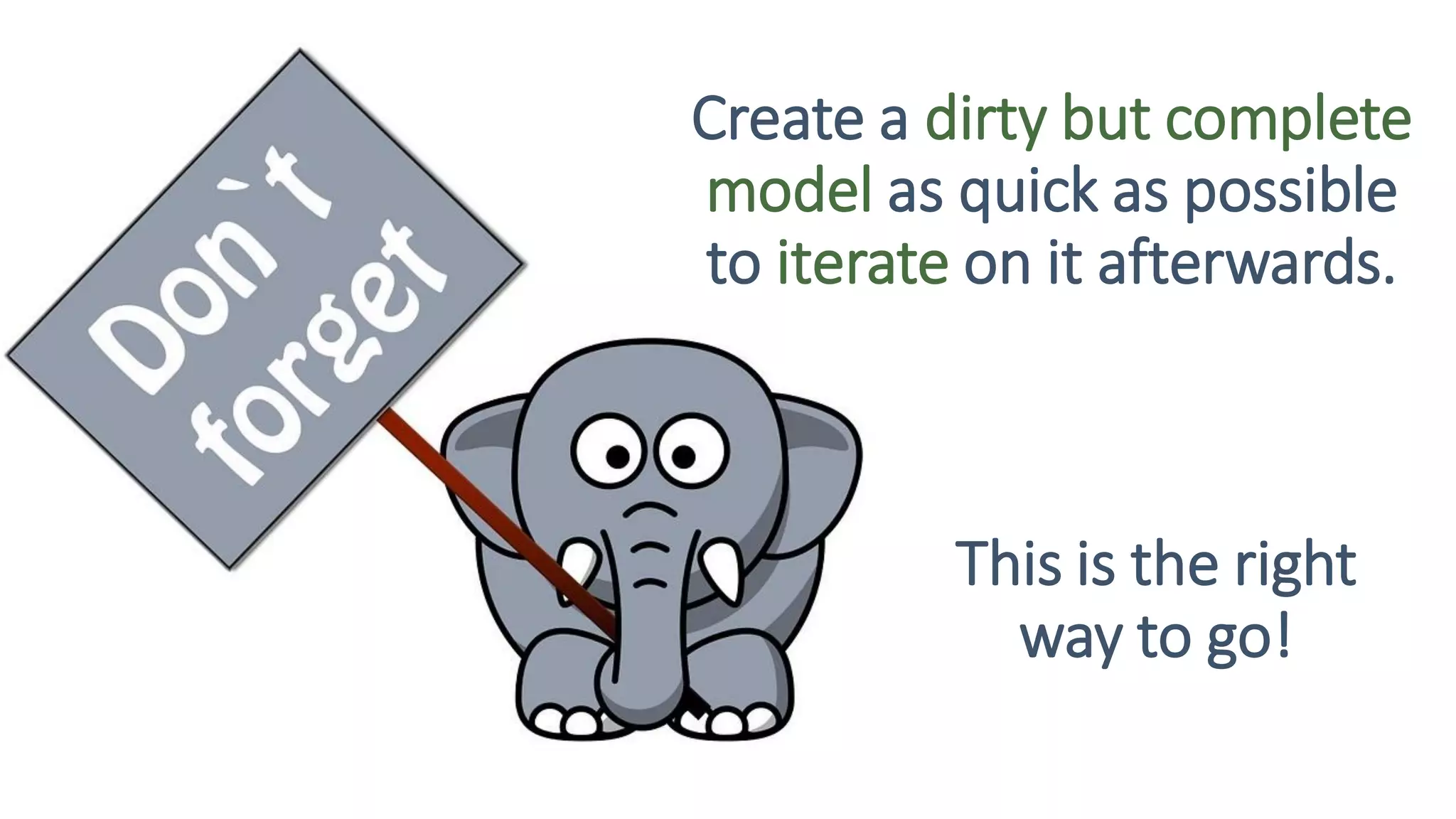 Don`t forget

Create a dirty but complete model as quick as possible to iterate on it afterwards.

This is the right way to go!